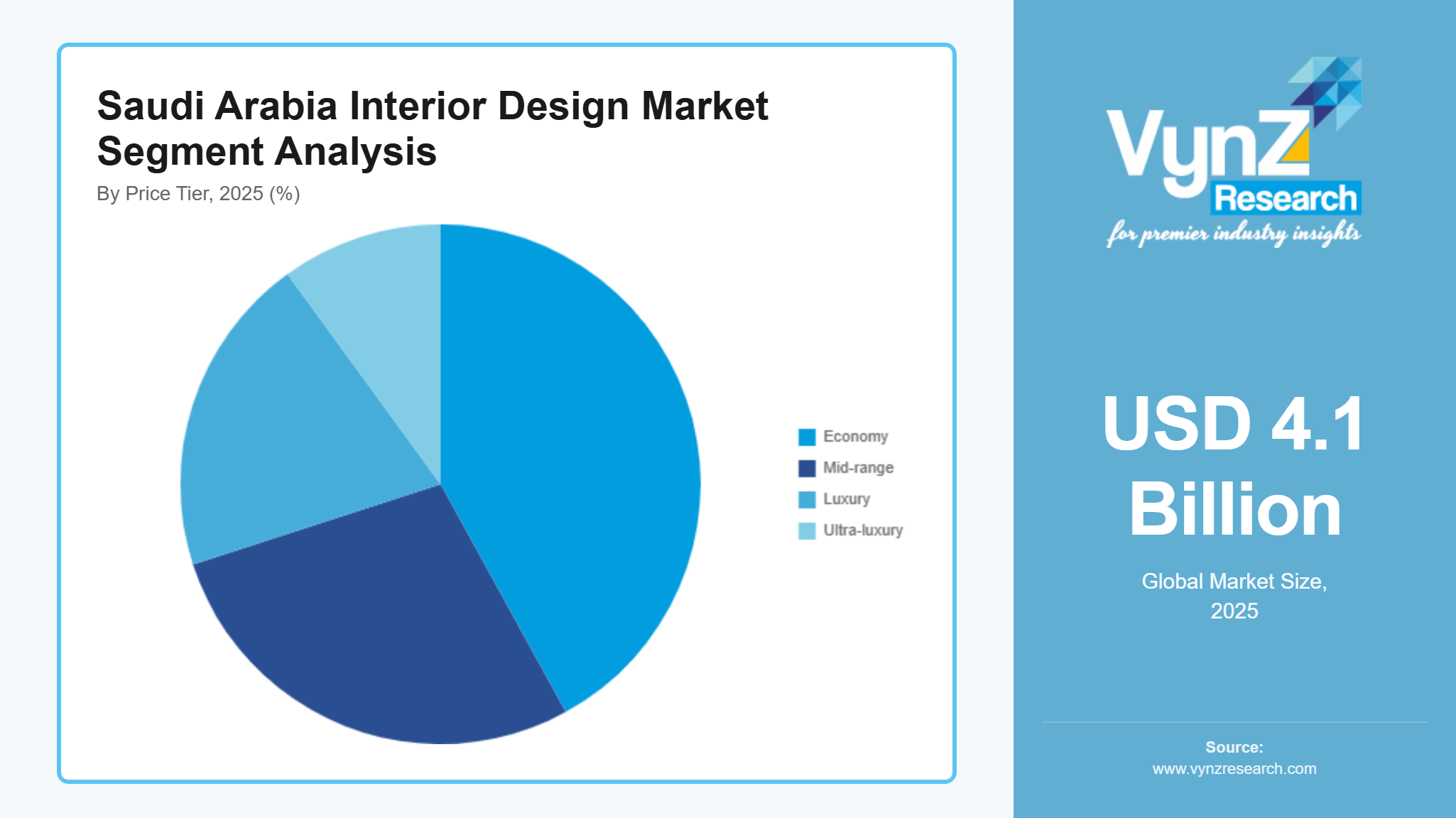 Saudi Arabia Interior Design Market Segment Analysis

By Price Tier, 2025 (%)

Economy
Mid-range
Luxury
Ultra-luxury

VynZ Research
for premier industry insights

USD 4.1 Billion

Global Market Size, 2025

Source:
www.vynzresearch.com